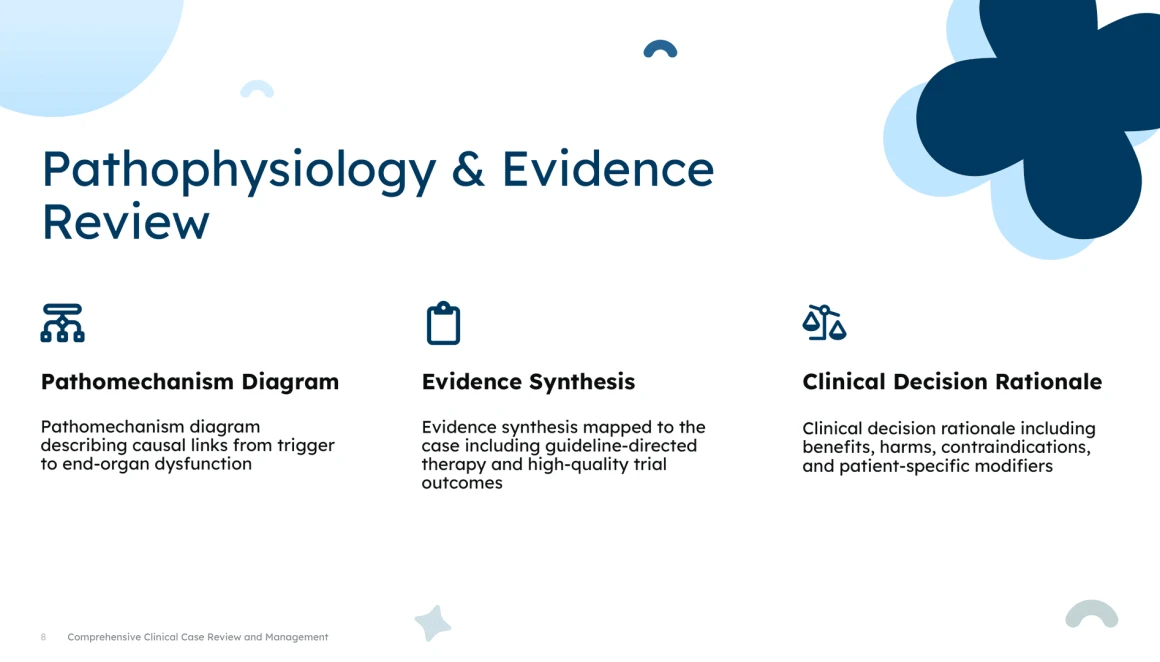 Pathophysiology & Evidence Review

Pathomechanism Diagram

Pathomechanism diagram describing causal links from trigger to end-organ dysfunction

Evidence Synthesis

Evidence synthesis mapped to the case including guideline-directed therapy and high-quality trial outcomes

Clinical Decision Rationale

Clinical decision rationale including benefits, harms, contraindications, and patient-specific modifiers

8 Comprehensive Clinical Case Review and Management